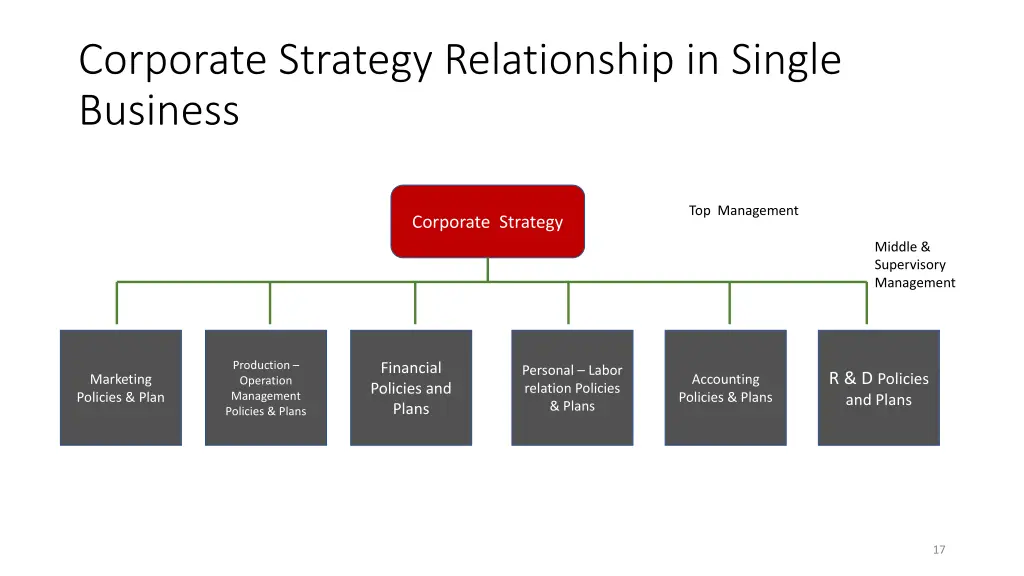 Corporate Strategy Relationship in Single Business

Corporate Strategy

Top Management

Middle & Supervisory Management

Marketing Policies & Plan

Production – Operation Management Policies & Plans

Financial Policies and Plans

Personal – Labor relation Policies & Plans

Accounting Policies & Plans

R & D Policies and Plans

17